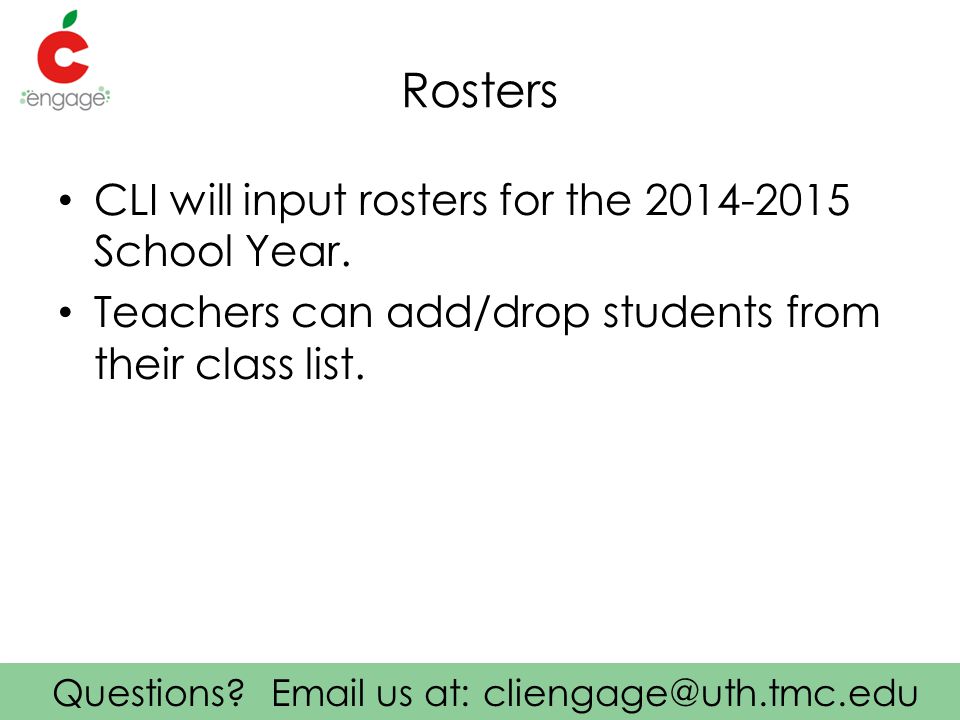 C engage

Rosters

• CLI will input rosters for the 2014-2015 School Year.

• Teachers can add/drop students from their class list.

Questions? Email us at: cliengage@uth.tmc.edu